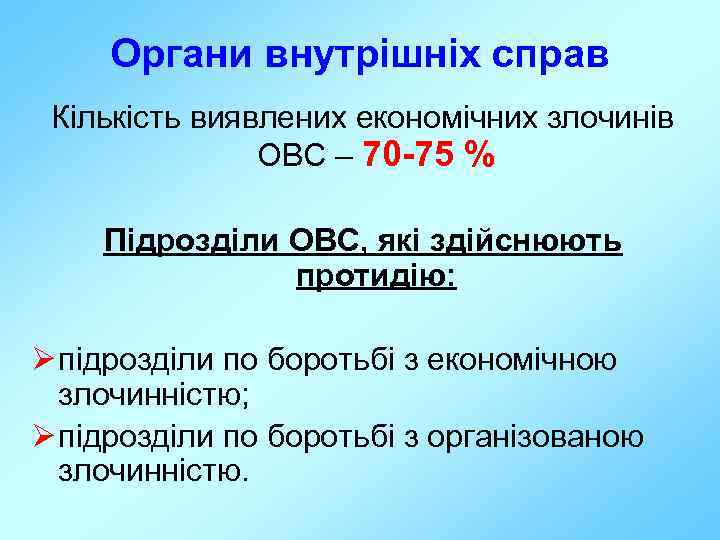 Органи внутрішніх справ

Кількість виявлених економічних злочинів ОВС – 70-75 %

Підрозділи ОВС, які здійснюють протидію:

➢ підрозділи по боротьбі з економічною злочинністю;

➢ підрозділи по боротьбі з організованою злочинністю.